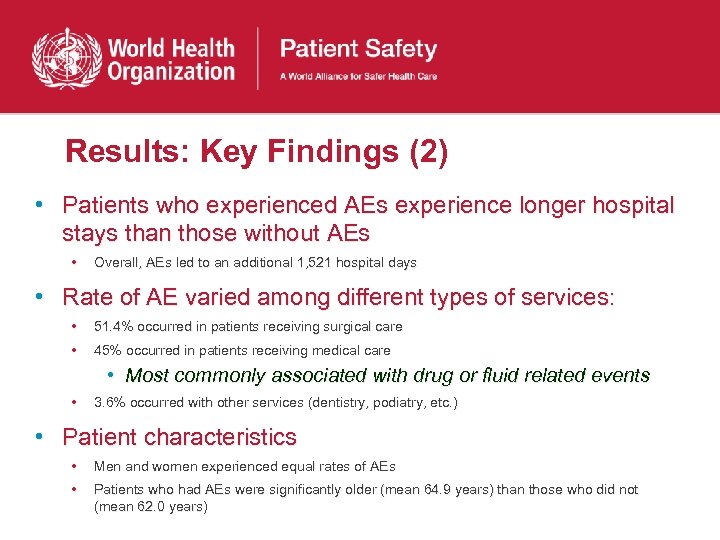 World Health Organization

Patient Safety
A World Alliance for Safer Health Care

Results: Key Findings (2)

• Patients who experienced AEs experience longer hospital stays than those without AEs
  • Overall, AEs led to an additional 1,521 hospital days

• Rate of AE varied among different types of services:
  • 51.4% occurred in patients receiving surgical care
  • 45% occurred in patients receiving medical care
    • Most commonly associated with drug or fluid related events
  • 3.6% occurred with other services (dentistry, podiatry, etc.)

• Patient characteristics
  • Men and women experienced equal rates of AEs
  • Patients who had AEs were significantly older (mean 64.9 years) than those who did not (mean 62.0 years)